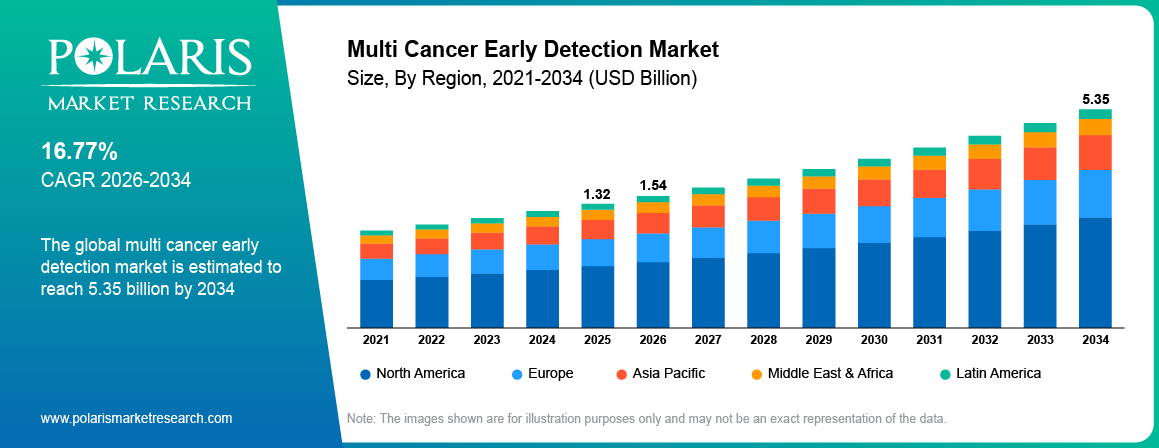 POLARIS
MARKET RESEARCH

16.77%
CAGR 2026-2034

The global multi cancer early detection market is estimated to reach 5.35 billion by 2034

www.polarismarketresearch.com

Multi Cancer Early Detection Market
Size, By Region, 2021-2034 (USD Billion)

1.32
1.54
5.35

2021 2022 2023 2024 2025 2026 2027 2028 2029 2030 2031 2032 2033 2034

North America
Europe
Asia Pacific
Middle East & Africa
Latin America

Note: The images shown are for illustration purposes only and may not be an exact representation of the data.